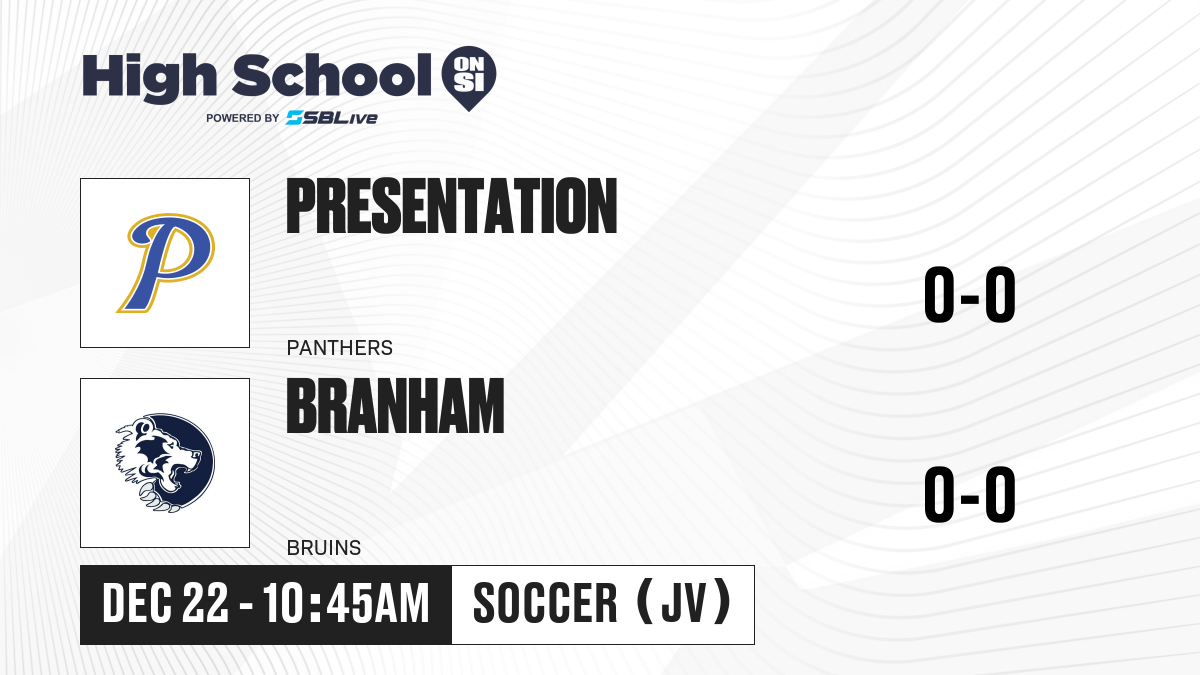 High School ON SI
POWERED BY SBLive

P

PRESENTATION
PANTHERS
0-0

BRANHAM
BRUINS
0-0

DEC 22 - 10:45AM
SOCCER (JV)